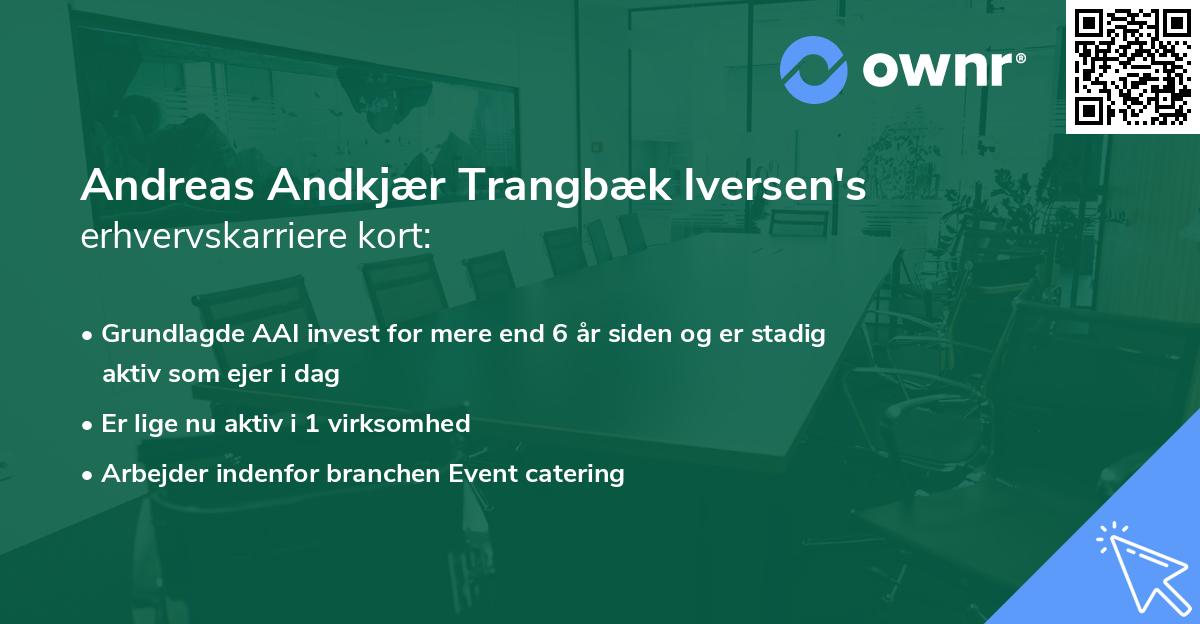 ownr®

Andreas Andkjær Trangbæk Iversen's
erhvervskarriere kort:

• Grundlagde AAI invest for mere end 6 år siden og er stadig aktiv som ejer i dag
• Er lige nu aktiv i 1 virksomhed
• Arbejder indenfor branchen Event catering